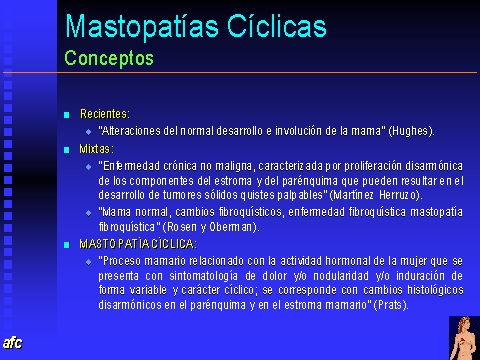 Mastopatías Cíclicas
Conceptos

Recientes:
"Alteraciones del normal desarrollo e involución de la mama" (Hughes).

Mixtas:
"Enfermedad crónica no maligna, caracterizada por proliferación disarmónica de los componentes del estroma y del parénquima que pueden resultar en el desarrollo de tumores sólidos quistes palpables" (Martínez Herruzo).
"Mama normal, cambios fibroquísticos, enfermedad fibroquística mastopatía fibroquística" (Rosen y Oberman).

MASTOPATÍA CÍCLICA:
"Proceso mamario relacionado con la actividad hormonal de la mujer que se presenta con sintomatología de dolor y/o nodularidad y/o induración de forma variable y carácter cíclico; se corresponde con cambios histológicos disarmónicos en el parénquima y en el estroma mamario" (Prats).

afc